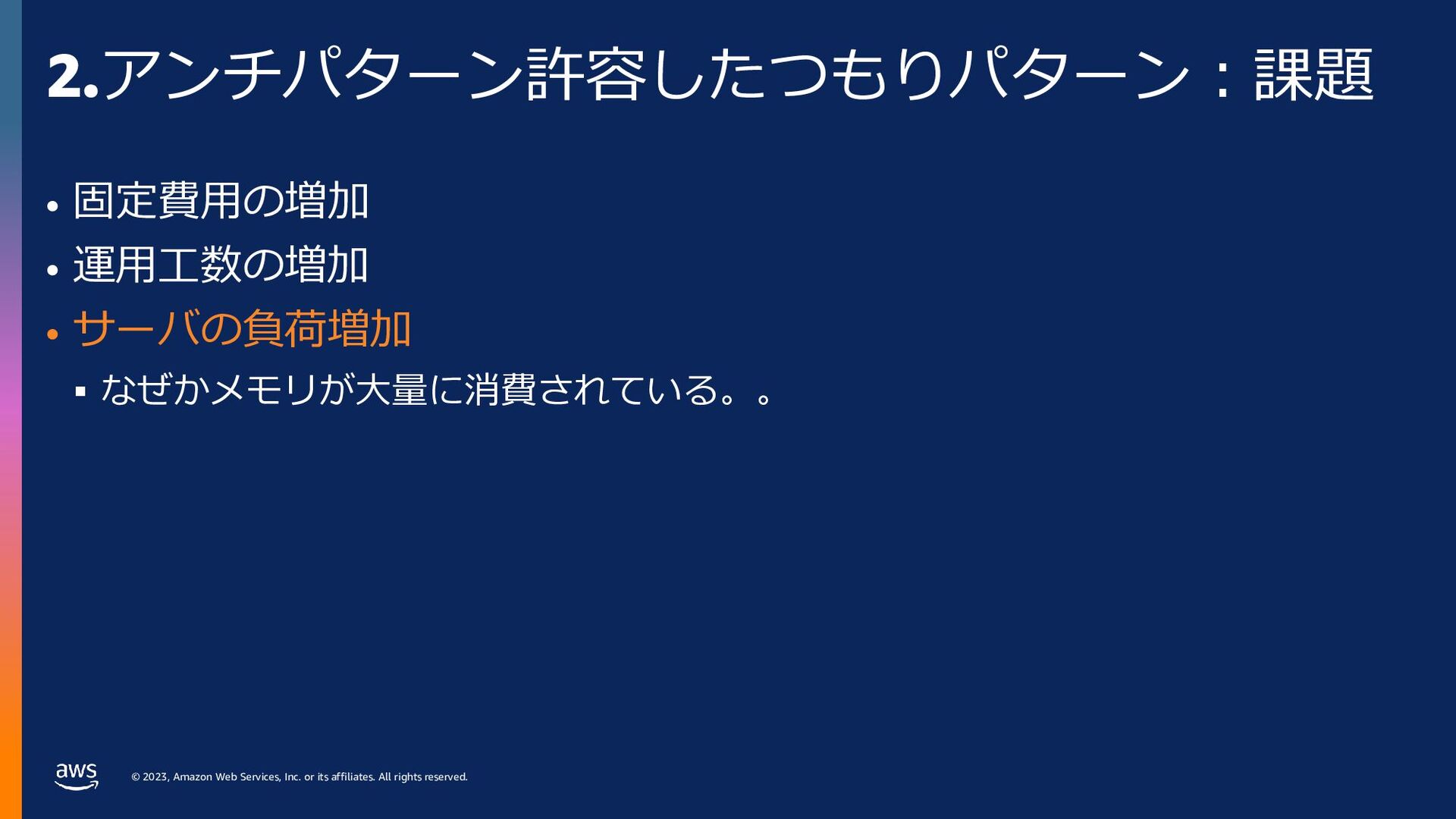 2.アンチパターン許容したつもりパターン：課題

• 固定費用の増加
• 運用工数の増加
• サーバの負荷増加
  ▪ なぜかメモリが大量に消費されている。。

aws

© 2023, Amazon Web Services, Inc. or its affiliates. All rights reserved.